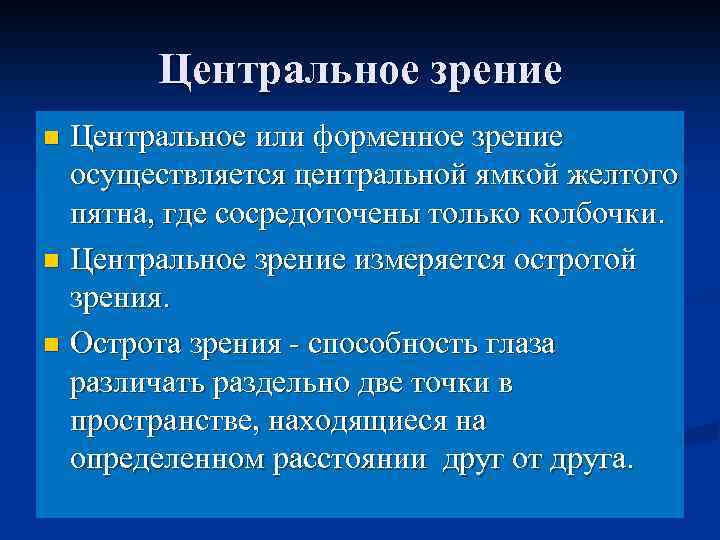 Центральное зрение

Центральное или форменное зрение осуществляется центральной ямкой желтого пятна, где сосредоточены только колбочки.

Центральное зрение измеряется остротой зрения.

Острота зрения - способность глаза различать раздельно две точки в пространстве, находящиеся на определенном расстоянии друг от друга.